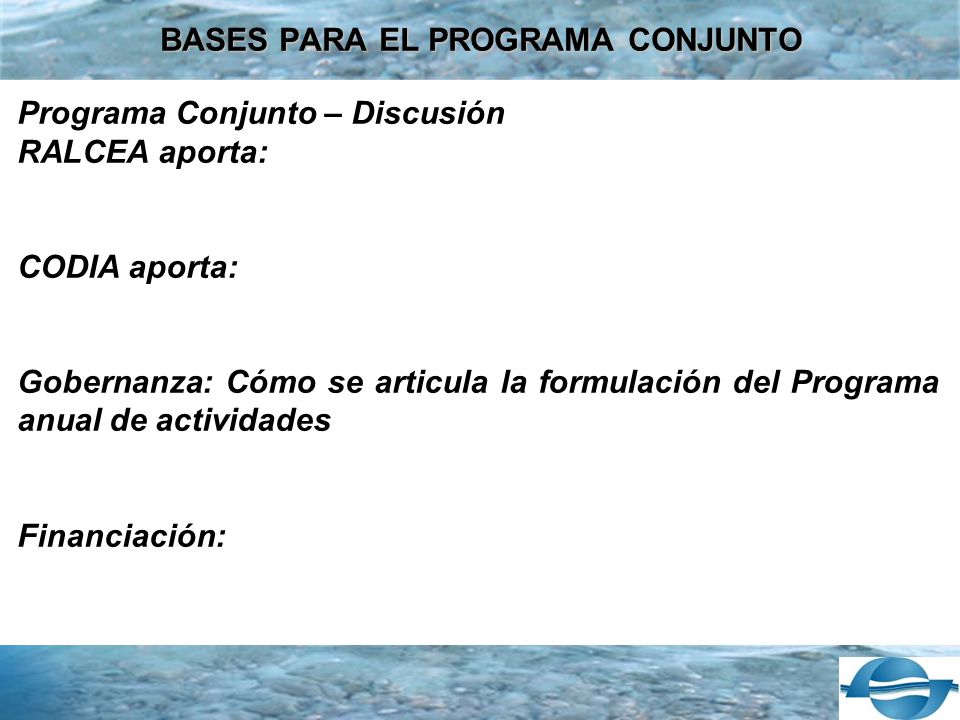 BASES PARA EL PROGRAMA CONJUNTO

Programa Conjunto – Discusión
RALCEA aporta:

CODIA aporta:

Gobernanza: Cómo se articula la formulación del Programa anual de actividades

Financiación: